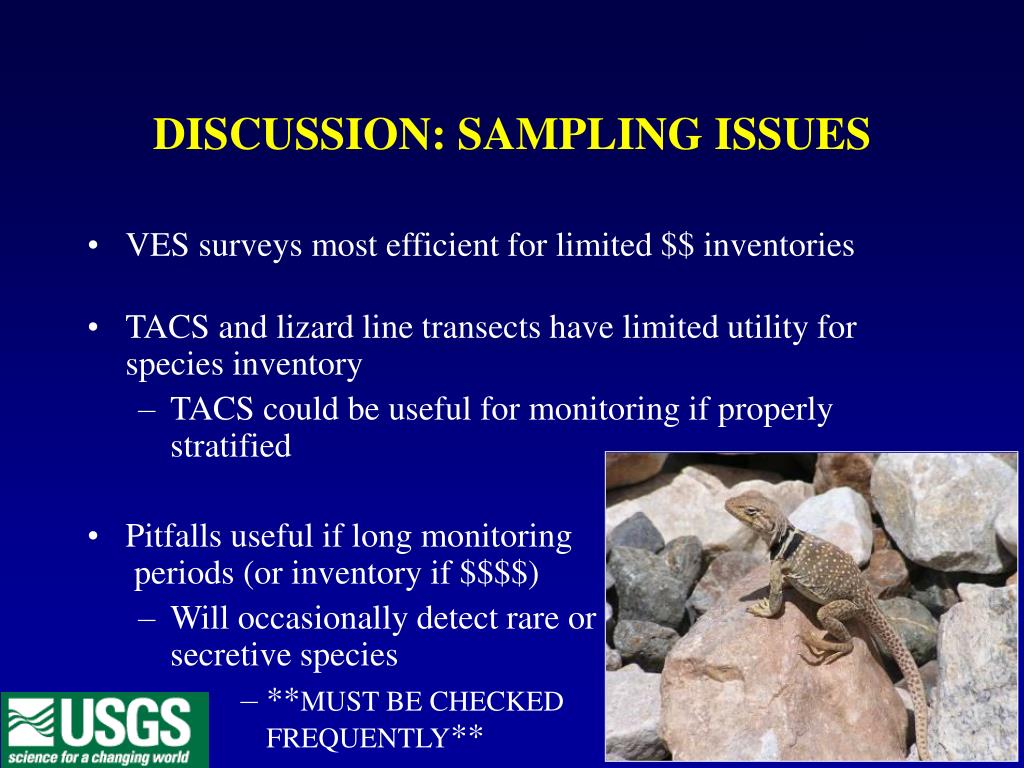 DISCUSSION: SAMPLING ISSUES

• VES surveys most efficient for limited \$\$ inventories

• TACS and lizard line transects have limited utility for species inventory

– TACS could be useful for monitoring if properly stratified

• Pitfalls useful if long monitoring periods (or inventory if \$\$\$\$)

– Will occasionally detect rare or secretive species

– **MUST BE CHECKED FREQUENTLY**

USGS
science for a changing world